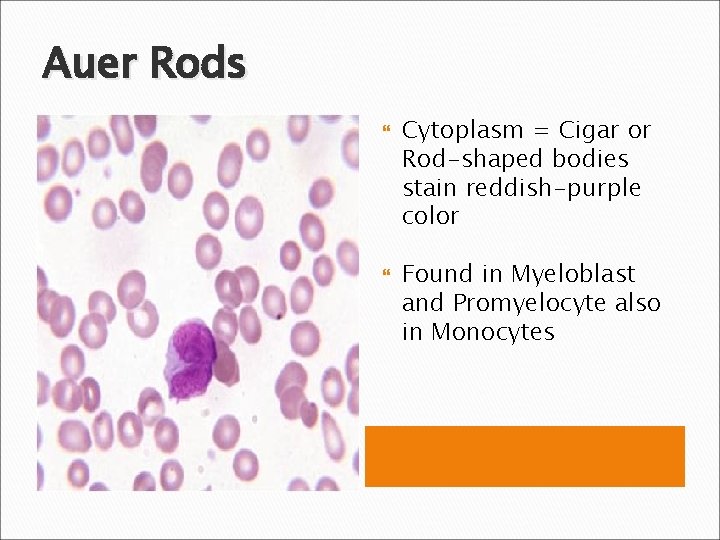 Auer Rods

Cytoplasm = Cigar or Rod-shaped bodies stain reddish-purple color

Found in Myeloblast and Promyelocyte also in Monocytes